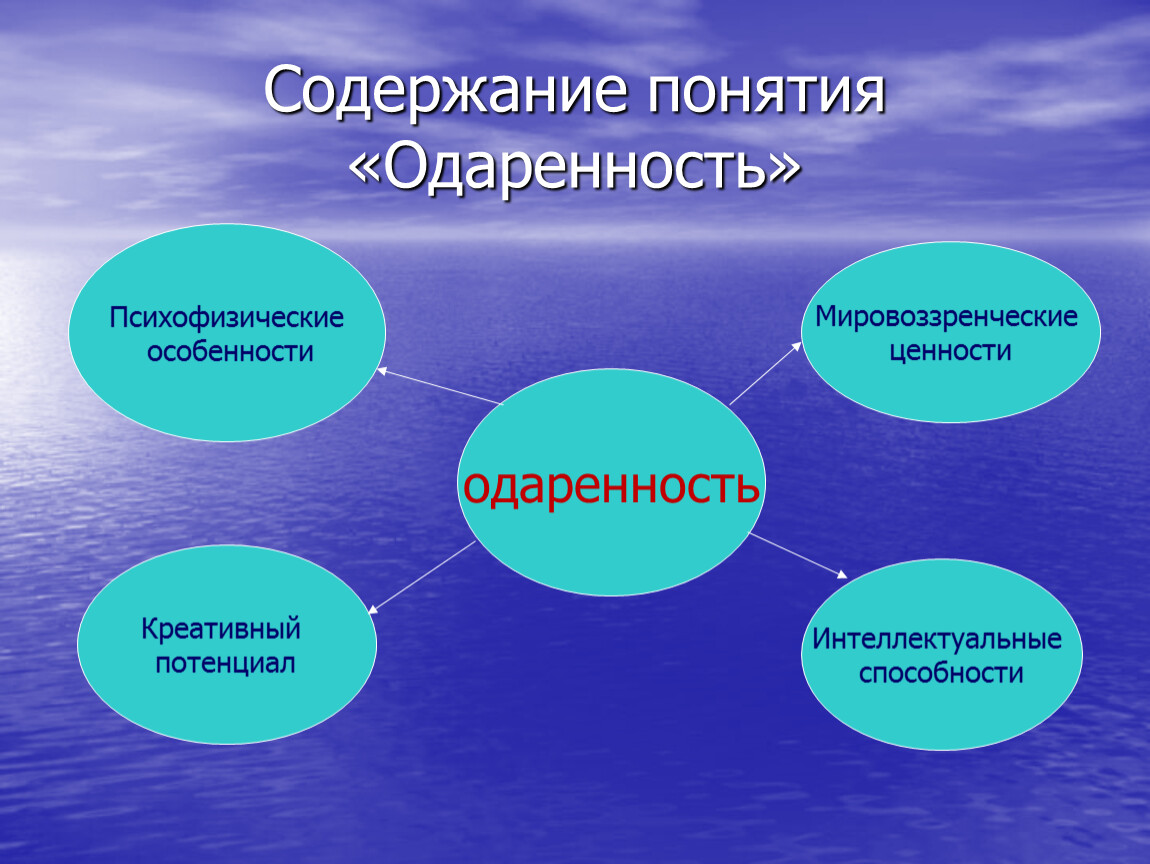 Содержание понятия «Одаренность»

Психофизические особенности

Мировоззренческие ценности

одаренность

Креативный потенциал

Интеллектуальные способности